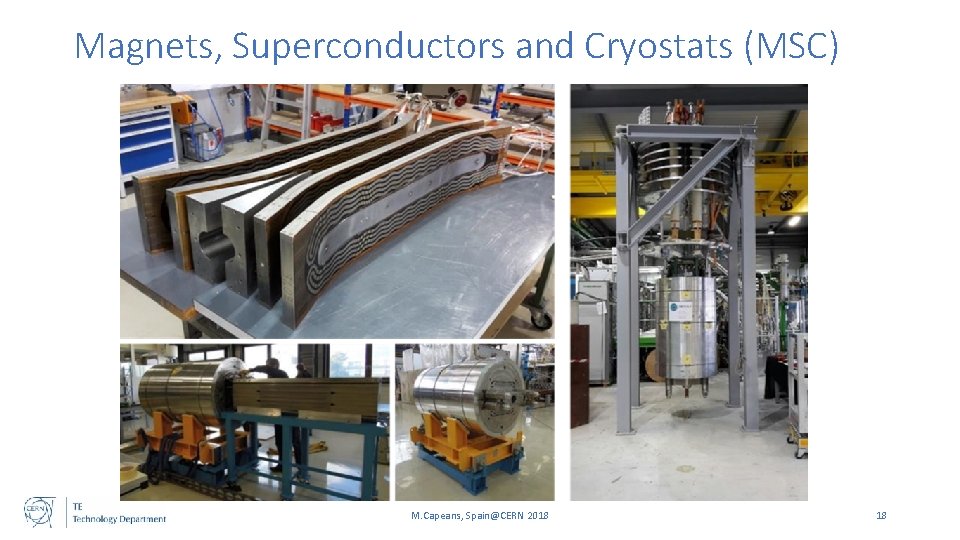 Magnets, Superconductors and Cryostats (MSC)

CERN

TE
Technology Department

M.Capeans, Spain@CERN 2018

18